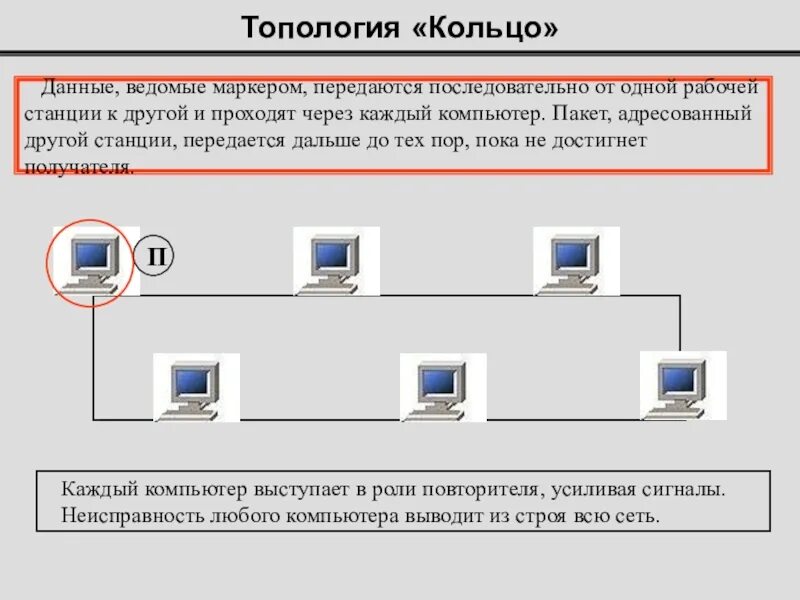 Топология «Кольцо»

Данные, ведомые маркером, передаются последовательно от одной рабочей станции к другой и проходят через каждый компьютер. Пакет, адресованный другой станции, передается дальше до тех пор, пока не достигнет получателя.

П

Каждый компьютер выступает в роли повторителя, усиливая сигналы. Неисправность любого компьютера выводит из строя всю сеть.